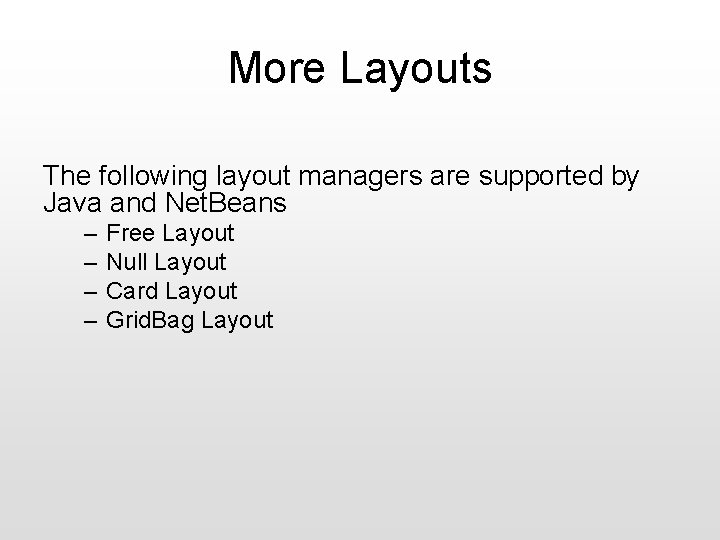 More Layouts

The following layout managers are supported by Java and NetBeans

– Free Layout
– Null Layout
– Card Layout
– GridBag Layout